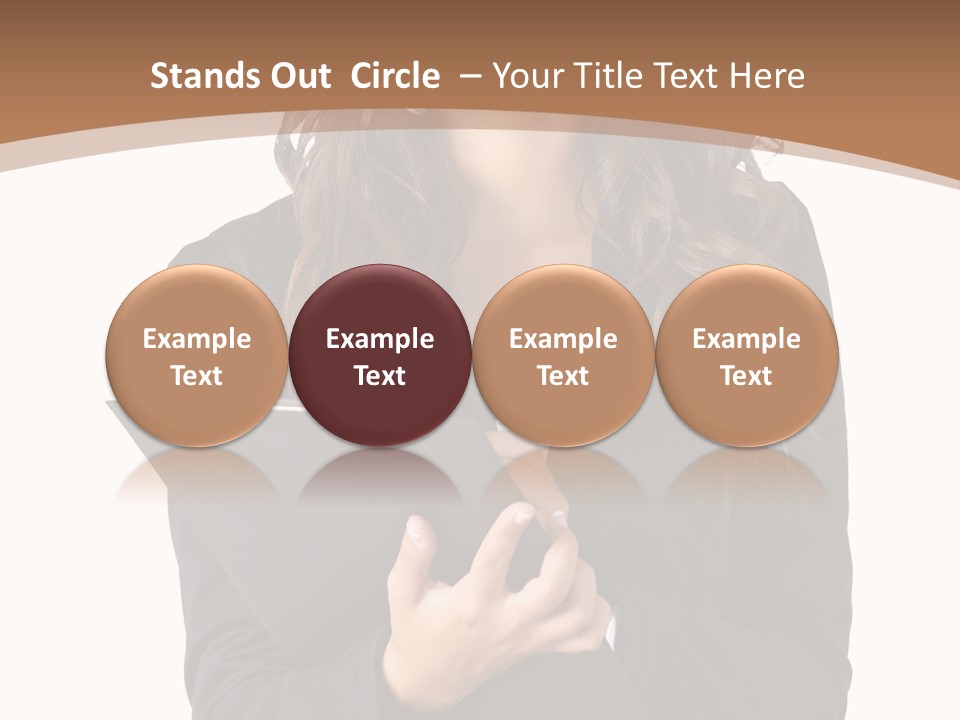 Stands Out Circle – Your Title Text Here

Example Text

Example Text

Example Text

Example Text